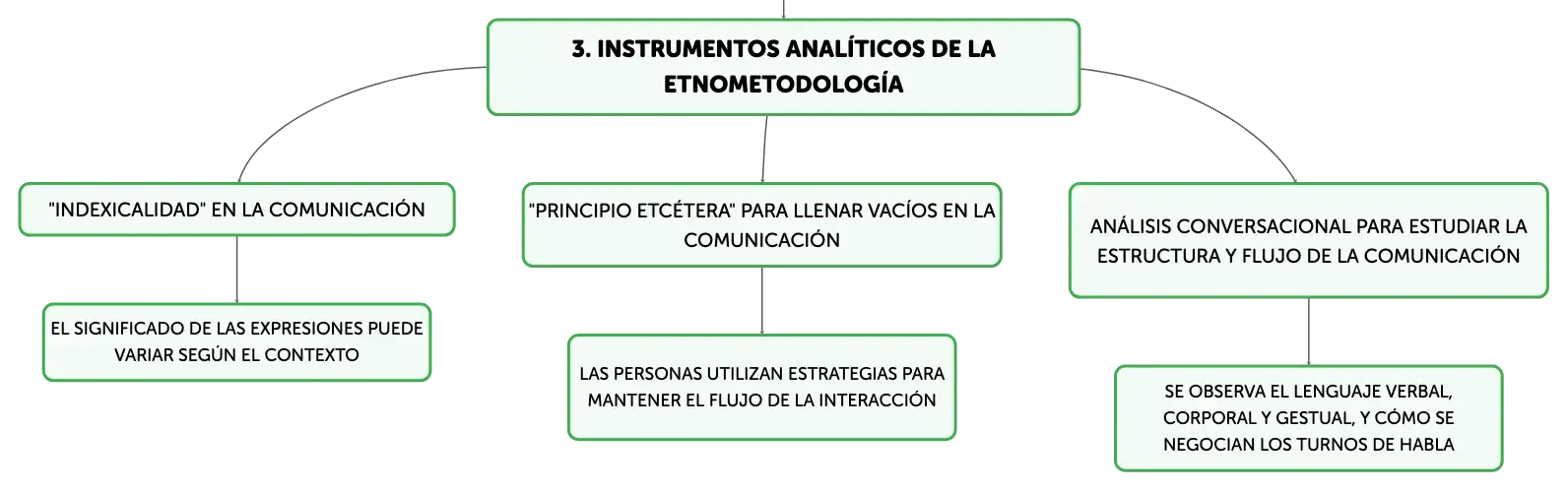 3. INSTRUMENTOS ANALÍTICOS DE LA ETNOMETODOLOGÍA

"INDEXICALIDAD" EN LA COMUNICACIÓN

EL SIGNIFICADO DE LAS EXPRESIONES PUEDE VARIAR SEGÚN EL CONTEXTO

"PRINCIPIO ETCÉTERA" PARA LLENAR VACÍOS EN LA COMUNICACIÓN

LAS PERSONAS UTILIZAN ESTRATEGIAS PARA MANTENER EL FLUJO DE LA INTERACCIÓN

ANÁLISIS CONVERSACIONAL PARA ESTUDIAR LA ESTRUCTURA Y FLUJO DE LA COMUNICACIÓN

SE OBSERVA EL LENGUAJE VERBAL, CORPORAL Y GESTUAL, Y CÓMO SE NEGOCIAN LOS TURNOS DE HABLA